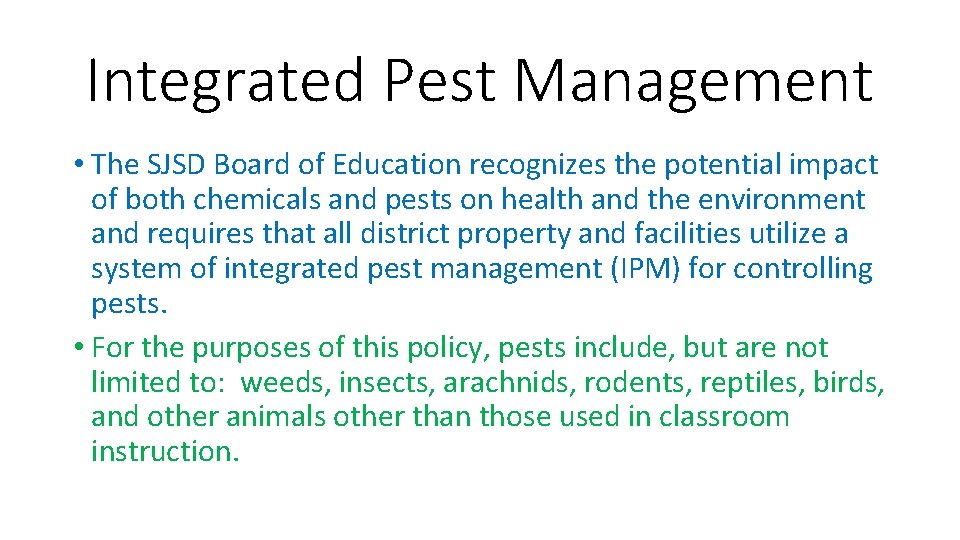 Integrated Pest Management

• The SJSD Board of Education recognizes the potential impact of both chemicals and pests on health and the environment and requires that all district property and facilities utilize a system of integrated pest management (IPM) for controlling pests.

• For the purposes of this policy, pests include, but are not limited to: weeds, insects, arachnids, rodents, reptiles, birds, and other animals other than those used in classroom instruction.